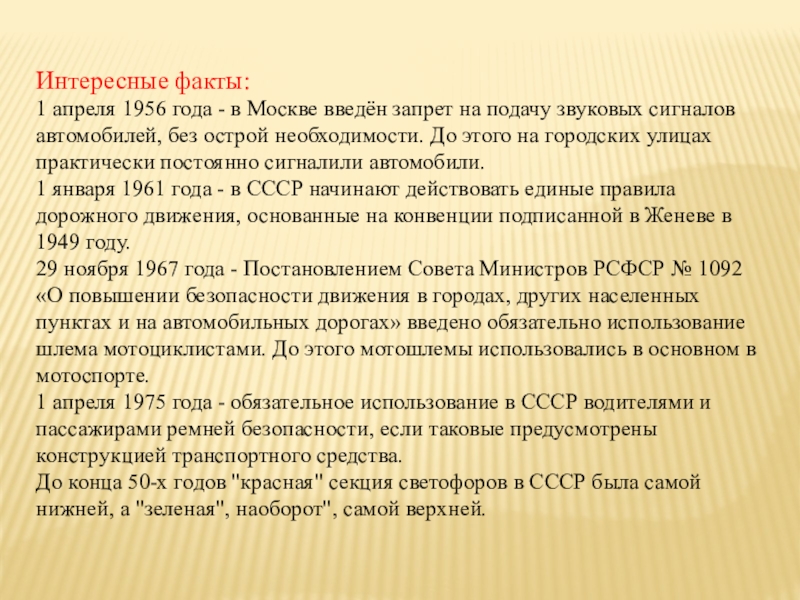 Интересные факты:
1 апреля 1956 года - в Москве введён запрет на подачу звуковых сигналов автомобилей, без острой необходимости. До этого на городских улицах практически постоянно сигналили автомобили.
1 января 1961 года - в СССР начинают действовать единые правила дорожного движения, основанные на конвенции подписанной в Женеве в 1949 году.
29 ноября 1967 года - Постановлением Совета Министров РСФСР № 1092 «О повышении безопасности движения в городах, других населенных пунктах и на автомобильных дорогах» введено обязательно использование шлема мотоциклистами. До этого мотошлемы использовались в основном в мотоспорте.
1 апреля 1975 года - обязательное использование в СССР водителями и пассажирами ремней безопасности, если таковые предусмотрены конструкцией транспортного средства.
До конца 50-х годов "красная" секция светофоров в СССР была самой нижней, а "зеленая", наоборот", самой верхней.